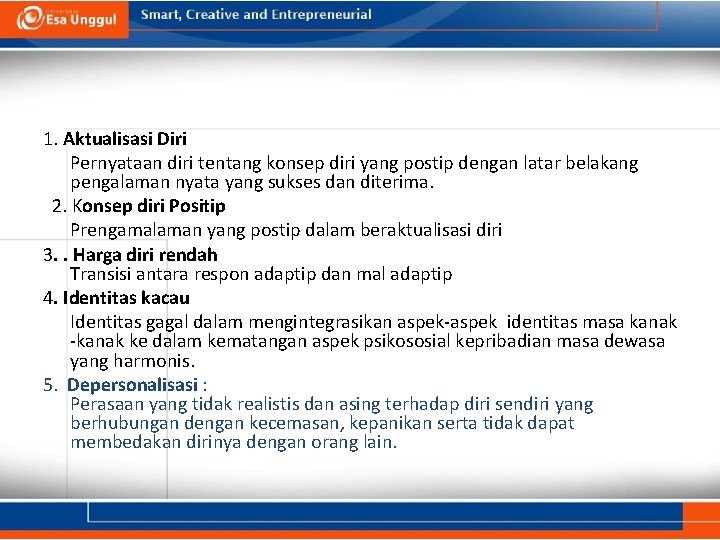 Esa Unggul

Smart, Creative and Entrepreneurial

1. Aktualisasi Diri
Pernyataan diri tentang konsep diri yang postip dengan latar belakang pengalaman nyata yang sukses dan diterima.

2. Konsep diri Positip
Prengamalaman yang postip dalam beraktualisasi diri

3. . Harga diri rendah
Transisi antara respon adaptip dan mal adaptip

4. Identitas kacau
Identitas gagal dalam mengintegrasikan aspek-aspek identitas masa kanak -kanak ke dalam kematangan aspek psikososial kepribadian masa dewasa yang harmonis.

5. Depersonalisasi :
Perasaan yang tidak realistis dan asing terhadap diri sendiri yang berhubungan dengan kecemasan, kepanikan serta tidak dapat membedakan dirinya dengan orang lain.